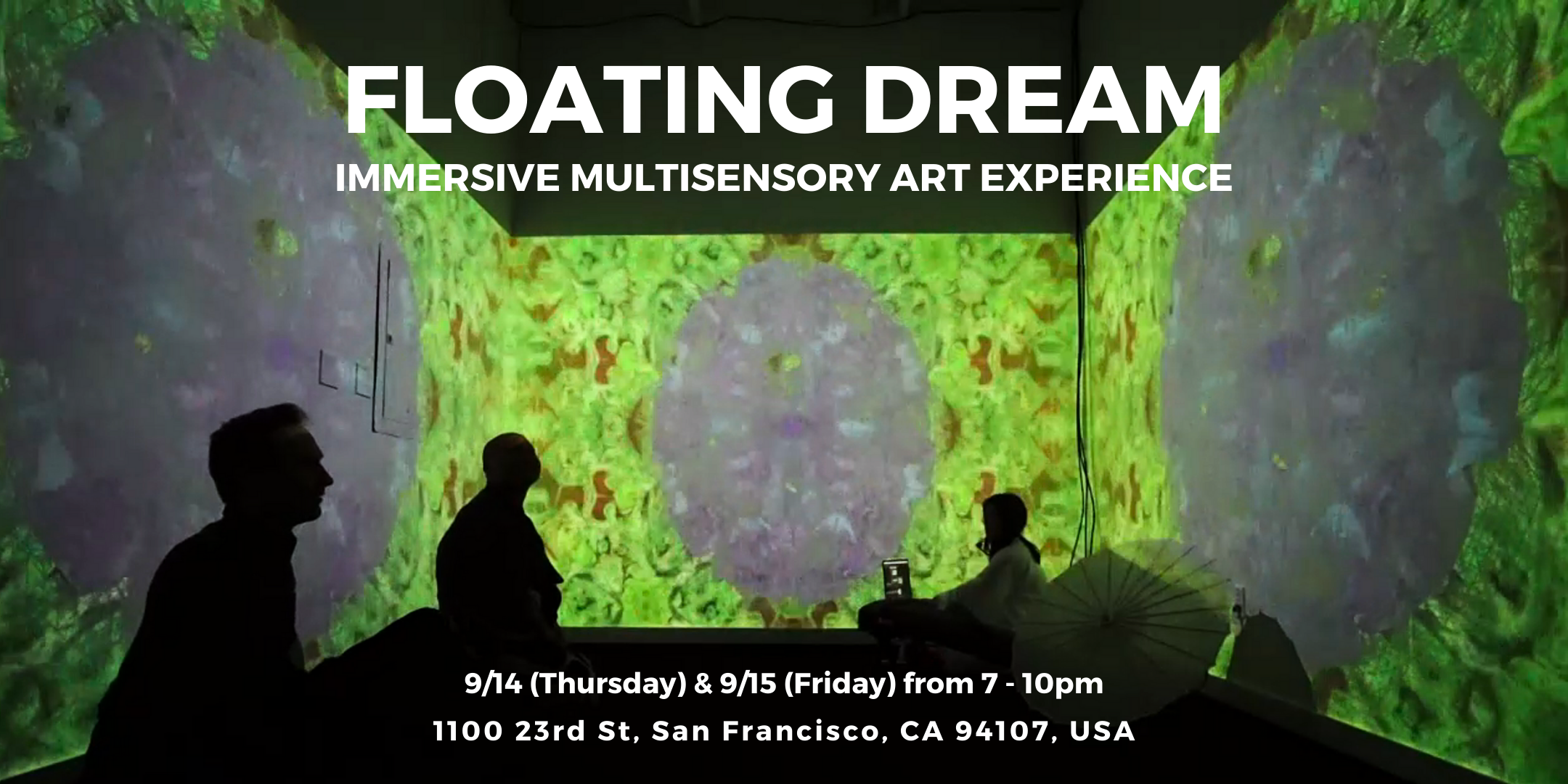 FLOATING DREAM
IMMERSIVE MULTISENSORY ART EXPERIENCE

9/14 (Thursday) & 9/15 (Friday) from 7 - 10pm
1100 23rd St, San Francisco, CA 94107, USA